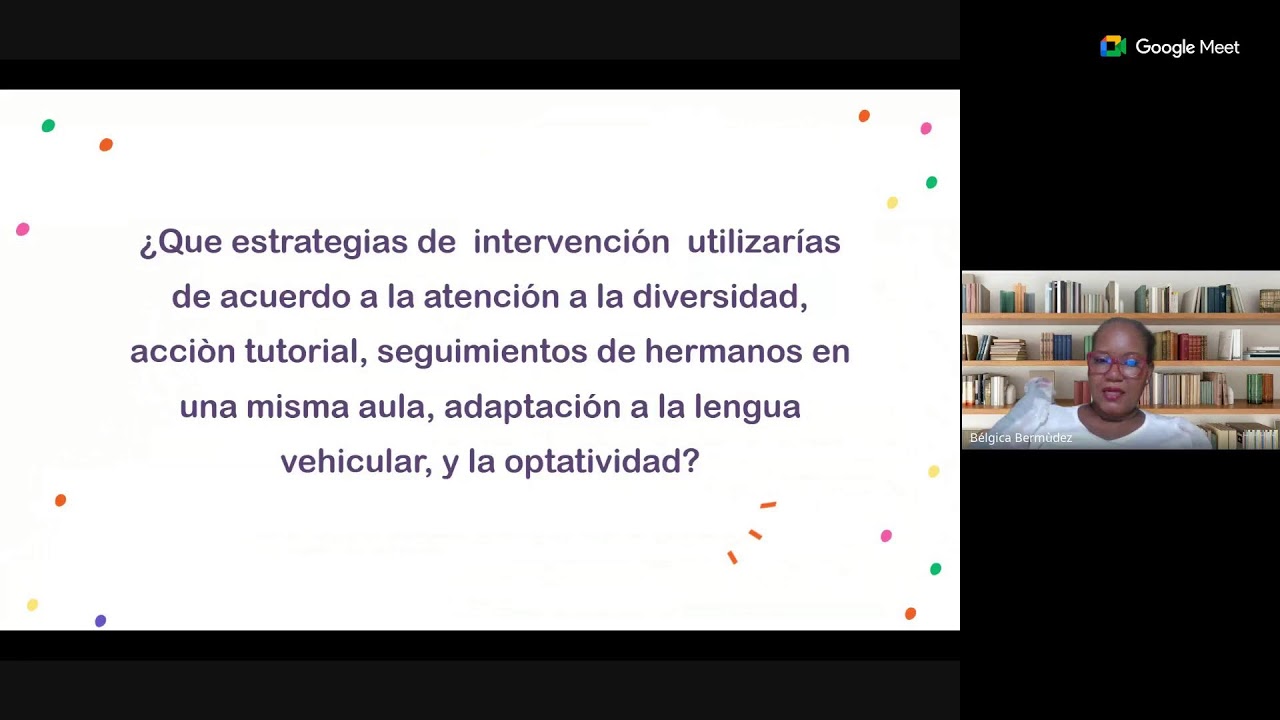 Google Meet

¿Que estrategias de intervención utilizarías de acuerdo a la atención a la diversidad, acciòn tutorial, seguimientos de hermanos en una misma aula, adaptación a la lengua vehicular, y la optatividad?

Bélgica Bermúdez